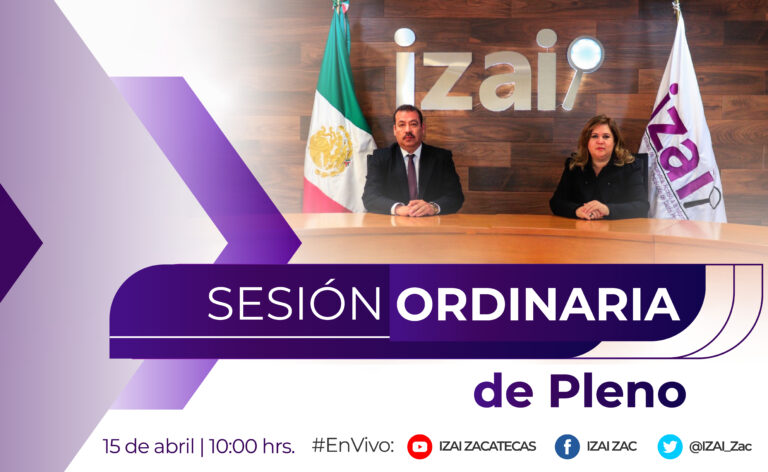 izai

izai

SESIÓN ORDINARIA

de Pleno

15 de abril | 10:00 hrs. #EnVivo: IZAI ZACATECAS IZAI ZAC @IZAI_Zac